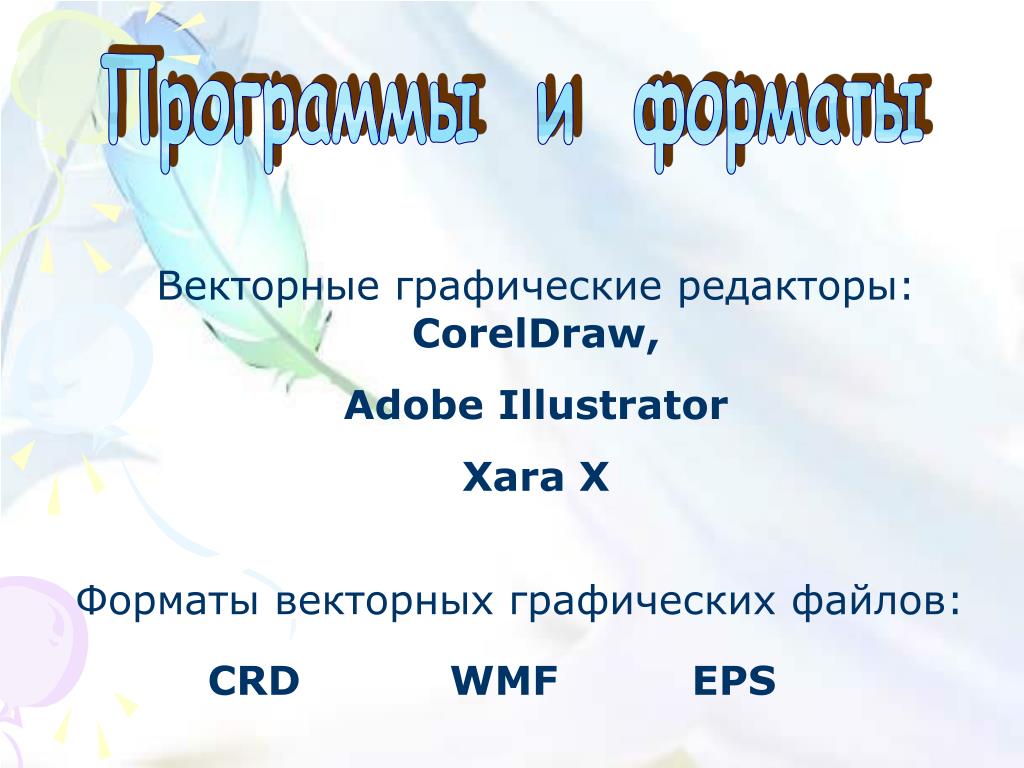 Программы и форматы

Векторные графические редакторы:
CorelDraw,

Adobe Illustrator

Xara X

Форматы векторных графических файлов:

CRD WMF EPS